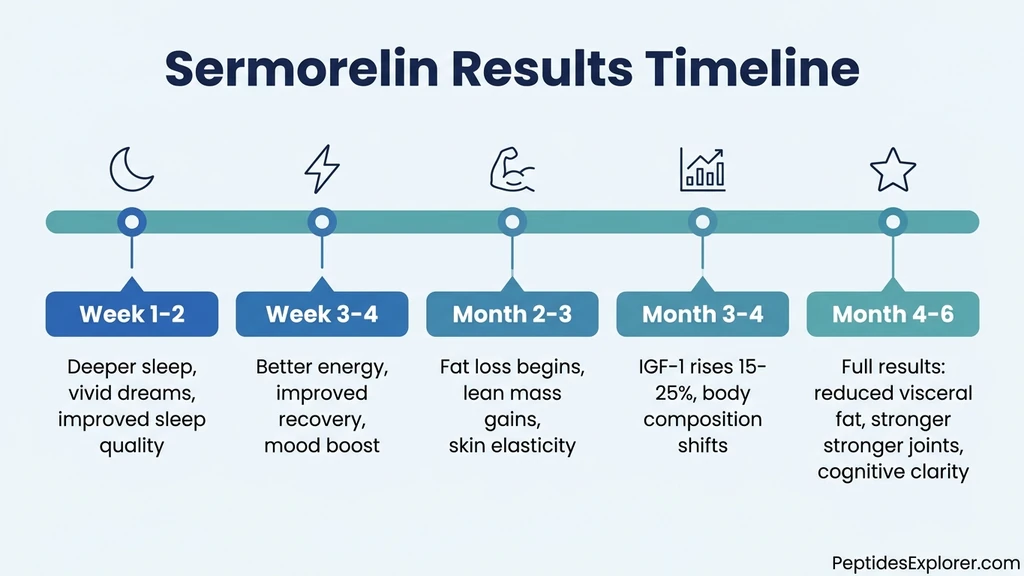 Sermorelin Results Timeline

Week 1-2
Deeper sleep, vivid dreams, improved sleep quality

Week 3-4
Better energy, improved recovery, mood boost

Month 2-3
Fat loss begins, lean mass gains, skin elasticity

Month 3-4
IGF-1 rises 15-25%, body composition shifts

Month 4-6
Full results: reduced visceral fat, stronger stronger joints, cognitive clarity

PeptidesExplorer.com